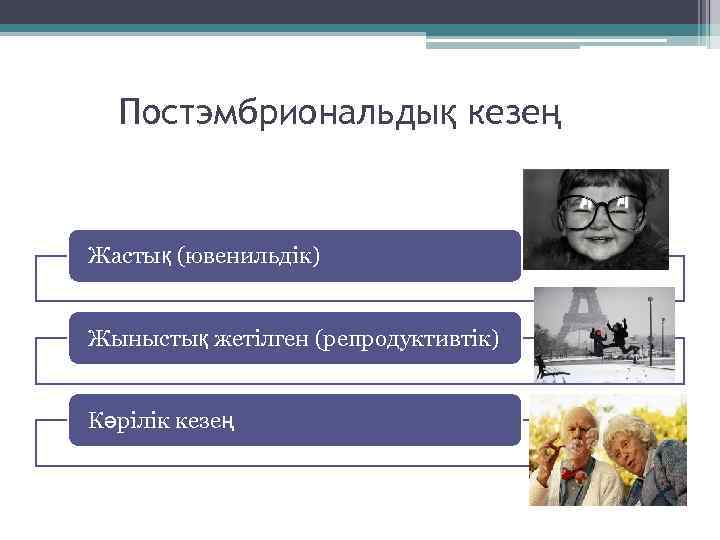 Постэмбриональдық кезең

Жастық (ювенильдік)

Жыныстық жетілген (репродуктивтік)

Кәрілік кезең